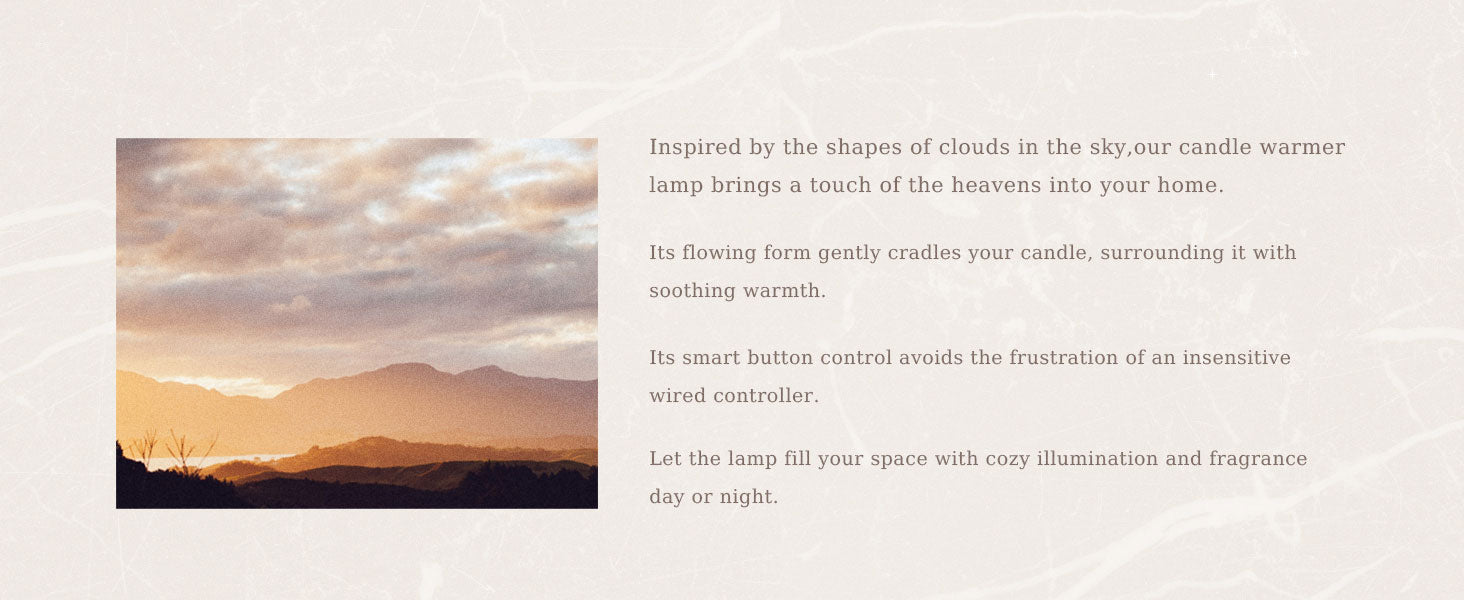 Inspired by the shapes of clouds in the sky,our candle warmer lamp brings a touch of the heavens into your home.

Its flowing form gently cradles your candle, surrounding it with soothing warmth.

Its smart button control avoids the frustration of an insensitive wired controller.

Let the lamp fill your space with cozy illumination and fragrance day or night.